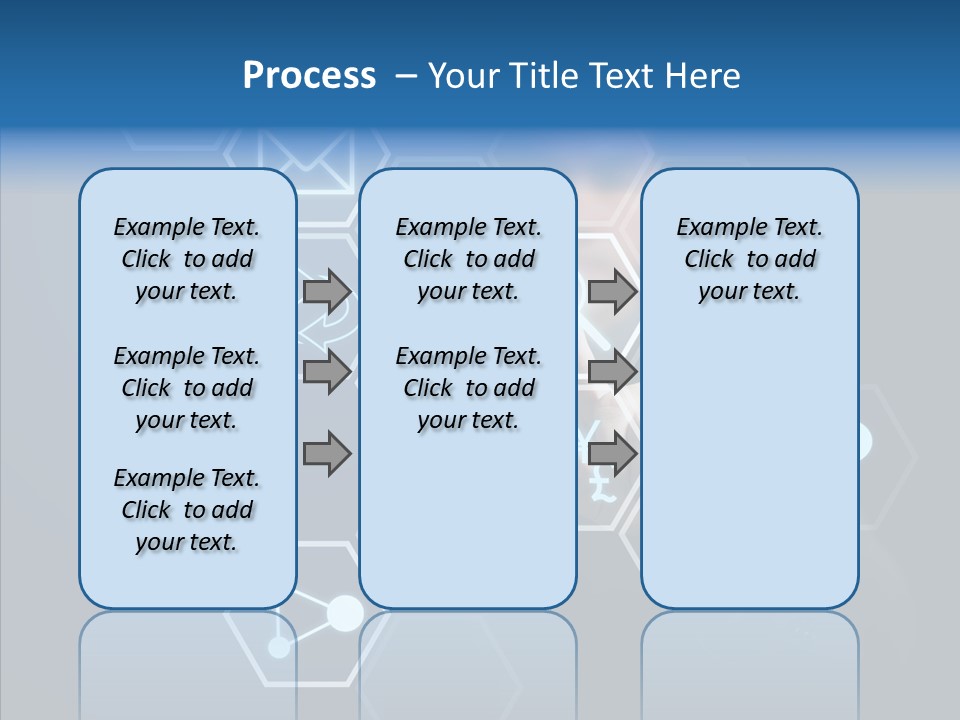 Process – Your Title Text Here

Example Text. Click to add your text.

Example Text. Click to add your text.

Example Text. Click to add your text.

Example Text. Click to add your text.

Example Text. Click to add your text.

Example Text. Click to add your text.